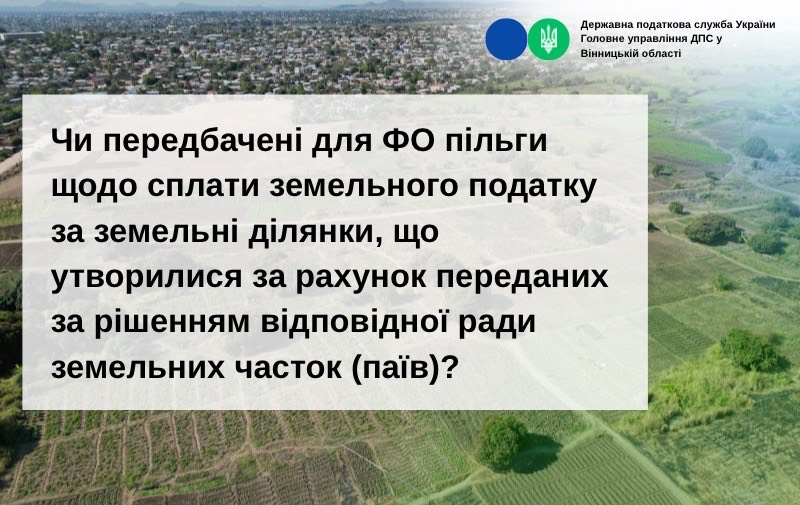 Державна податкова служба України
Головне управління ДПС у Вінницькій області

Чи передбачені для ФО пільги щодо сплати земельного податку за земельні ділянки, що утворилися за рахунок переданих за рішенням відповідної ради земельних часток (паїв)?